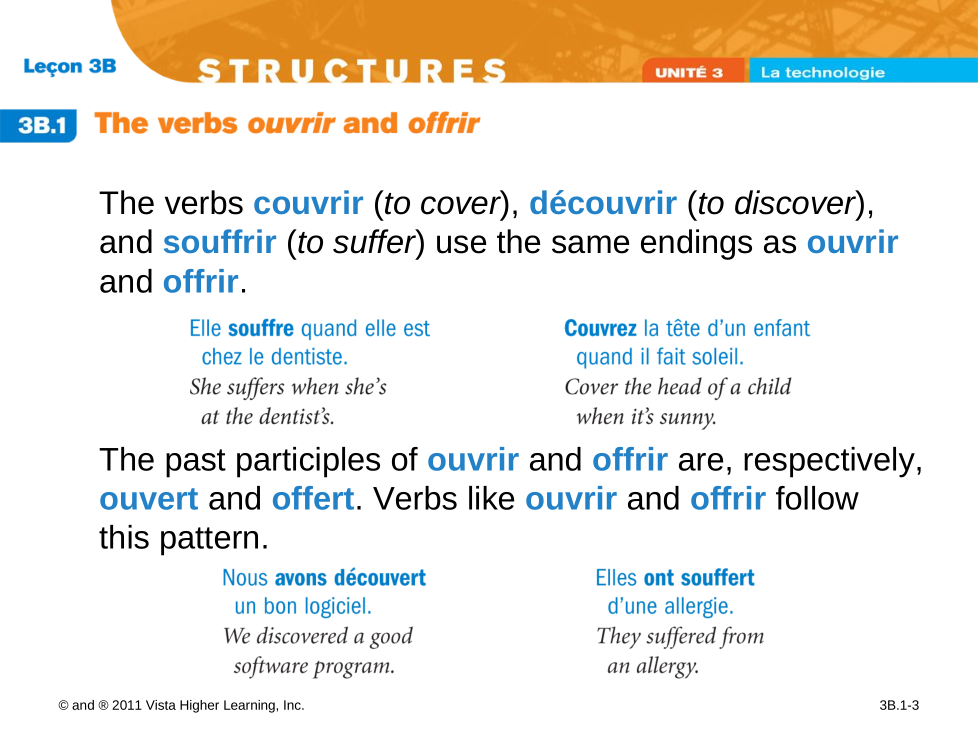 Leçon 3B

STRUCTURES

UNITÉ 3 La technologie

3B.1 The verbs ouvrir and offrir

The verbs couvrir (to cover), découvrir (to discover), and souffrir (to suffer) use the same endings as ouvrir and offrir.

Elle souffre quand elle est chez le dentiste.
She suffers when she's at the dentist's.

Couvrez la tête d'un enfant quand il fait soleil.
Cover the head of a child when it's sunny.

The past participles of ouvrir and offrir are, respectively, ouvert and offert. Verbs like ouvrir and offrir follow this pattern.

Nous avons découvert un bon logiciel.
We discovered a good software program.

Elles ont souffert d'une allergie.
They suffered from an allergy.

© and ® 2011 Vista Higher Learning, Inc.

3B.1-3